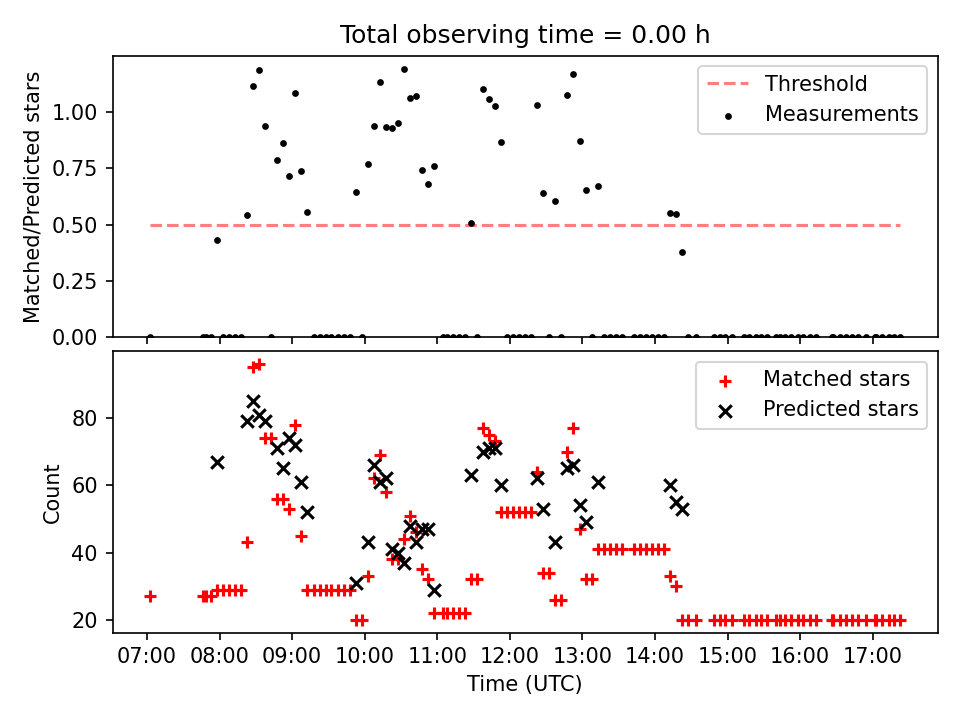 Total observing time = 0.00 h

Matched/Predicted stars

1.00
0.75
0.50
0.25
0.00

Threshold
Measurements

Count

80
60
40
20

Matched stars
Predicted stars

07:00
08:00
09:00
10:00
11:00
12:00
13:00
14:00
15:00
16:00
17:00

Time (UTC)